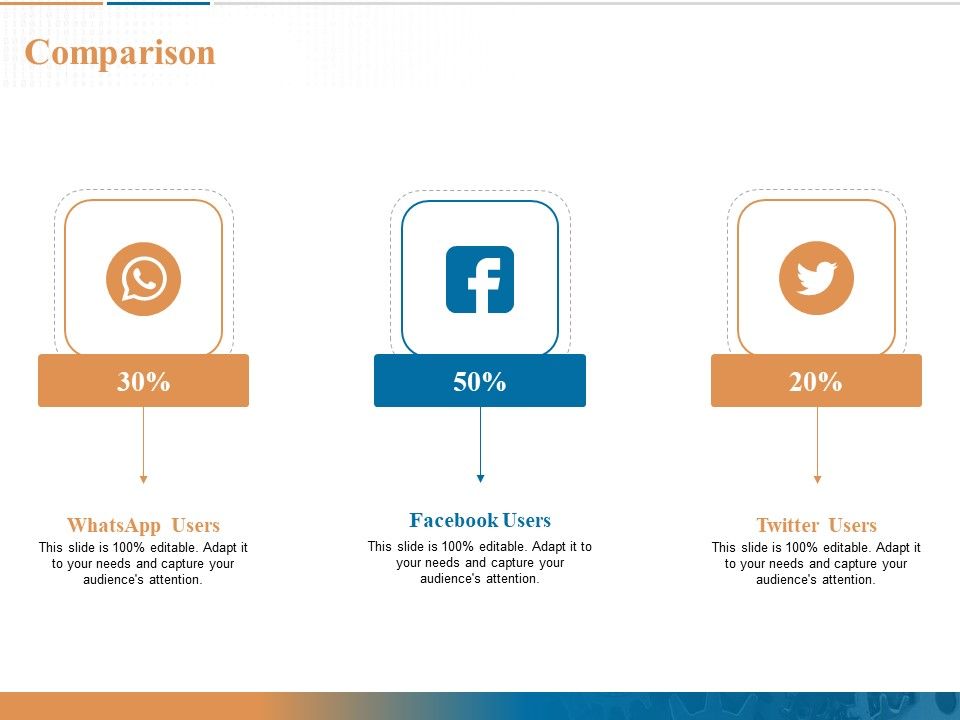 Comparison

30%

WhatsApp Users

This slide is 100% editable. Adapt it to your needs and capture your audience's attention.

50%

Facebook Users

This slide is 100% editable. Adapt it to your needs and capture your audience's attention.

20%

Twitter Users

This slide is 100% editable. Adapt it to your needs and capture your audience's attention.